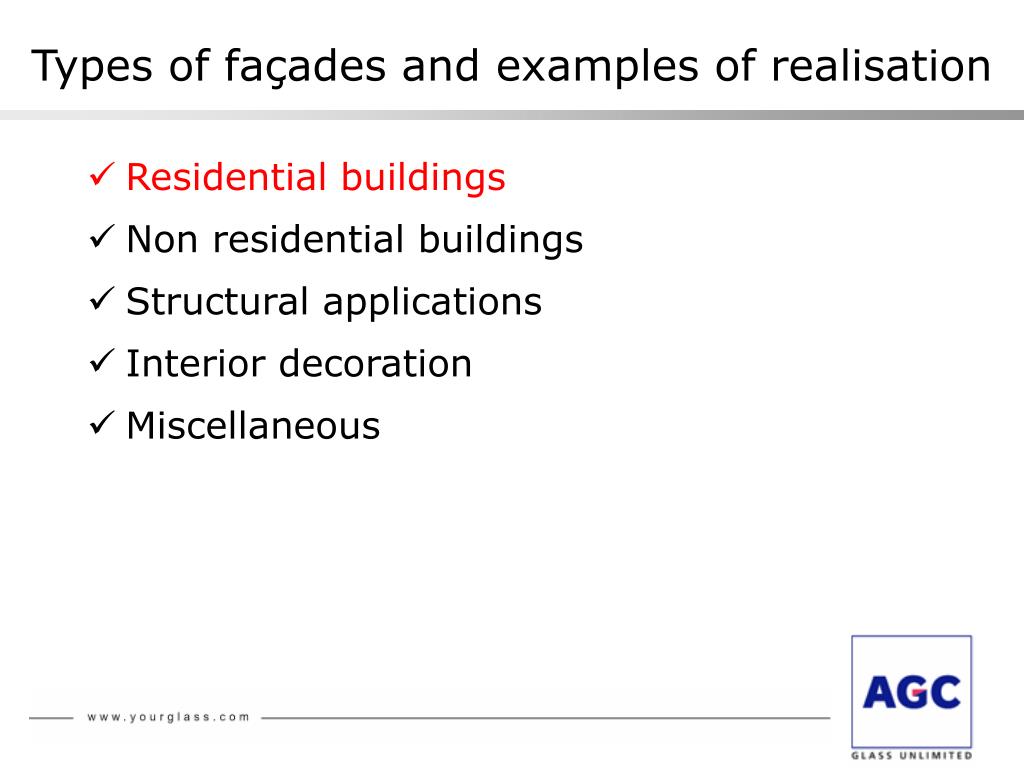 Types of façades and examples of realisation

✓ Residential buildings
✓ Non residential buildings
✓ Structural applications
✓ Interior decoration
✓ Miscellaneous

www.yourglass.com

AGC

GLASS UNLIMITED